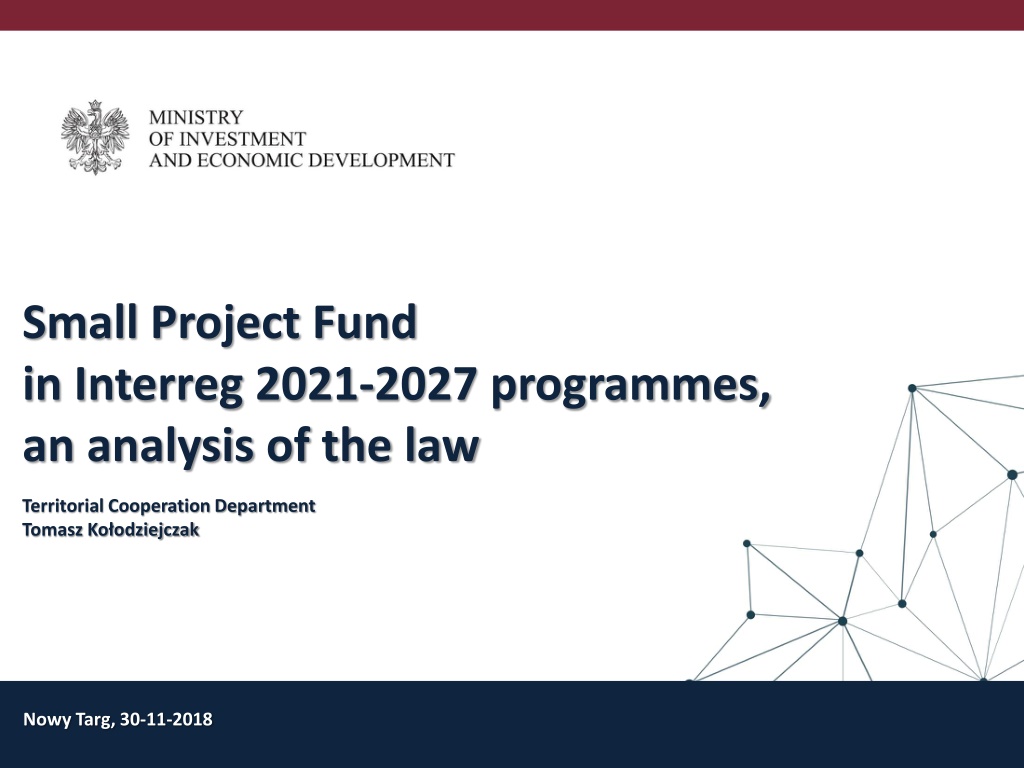 MINISTRY
OF INVESTMENT
AND ECONOMIC DEVELOPMENT

Small Project Fund
in Interreg 2021-2027 programmes,
an analysis of the law

Territorial Cooperation Department
Tomasz Kołodziejczak

Nowy Targ, 30-11-2018